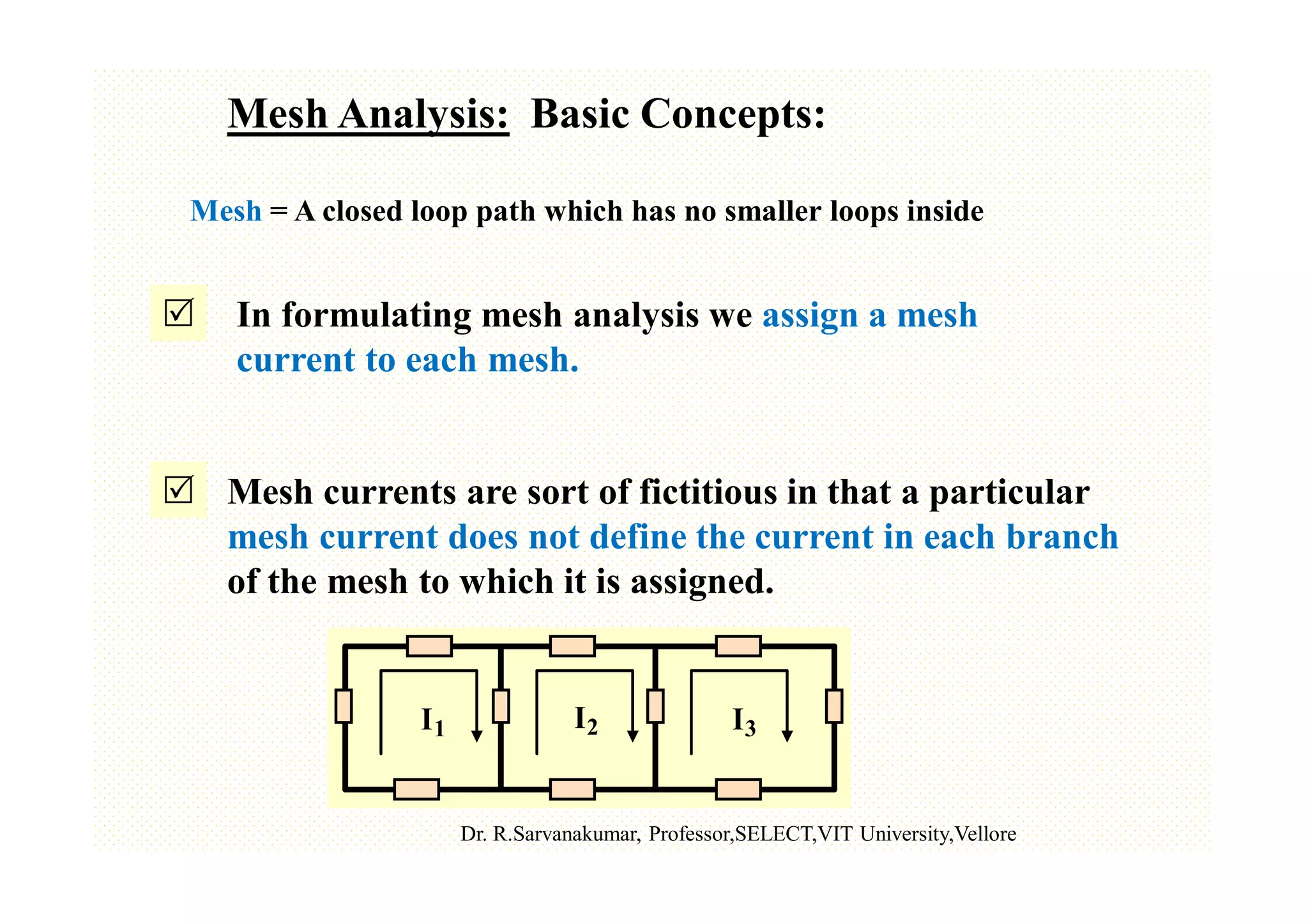 Mesh Analysis: Basic Concepts:

Mesh = A closed loop path which has no smaller loops inside

☑ In formulating mesh analysis we assign a mesh current to each mesh.

☑ Mesh currents are sort of fictitious in that a particular mesh current does not define the current in each branch of the mesh to which it is assigned.

$I_1$ $I_2$ $I_3$

Dr. R.Sarvanakumar, Professor,SELECT,VIT University,Vellore